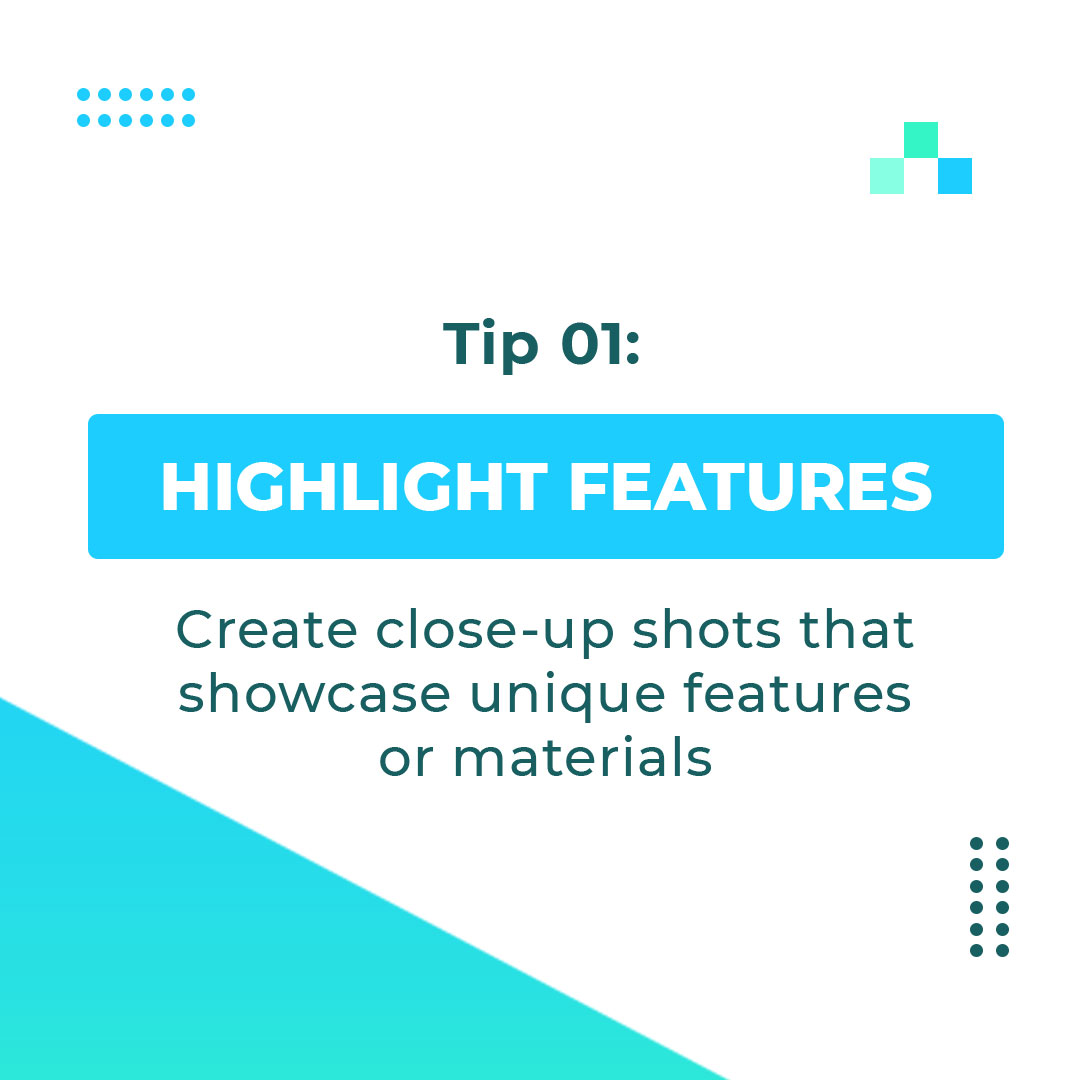 Tip 01:

HIGHLIGHT FEATURES

Create close-up shots that showcase unique features or materials